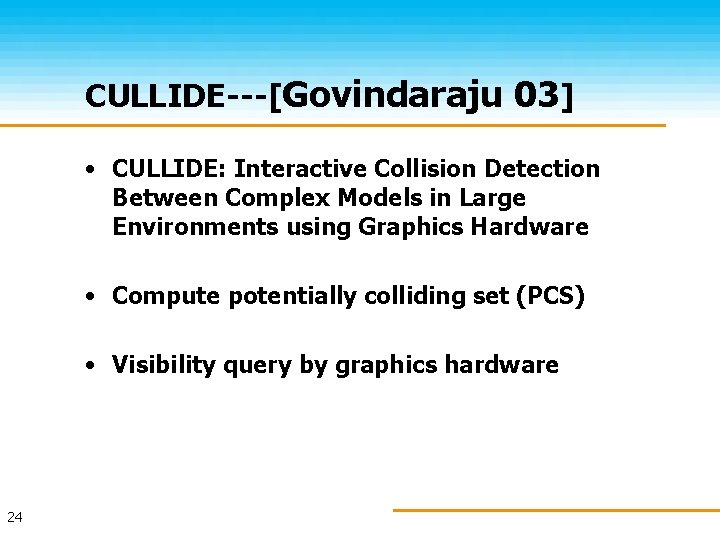 CULLIDE---[Govindaraju 03]

• CULLIDE: Interactive Collision Detection Between Complex Models in Large Environments using Graphics Hardware

• Compute potentially colliding set (PCS)

• Visibility query by graphics hardware

24